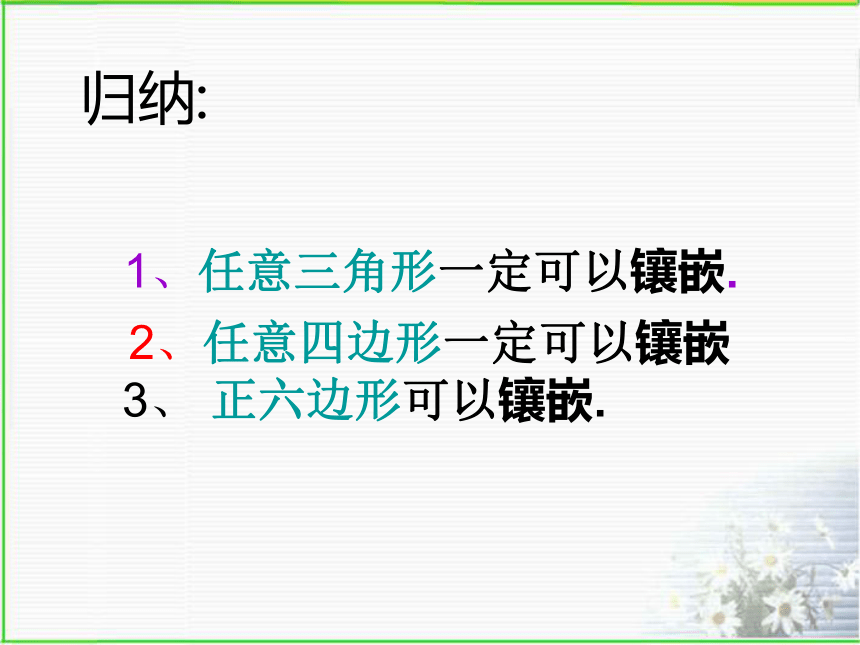 归纳:

1、任意三角形一定可以镶嵌.

2、任意四边形一定可以镶嵌

3、 正六边形可以镶嵌.